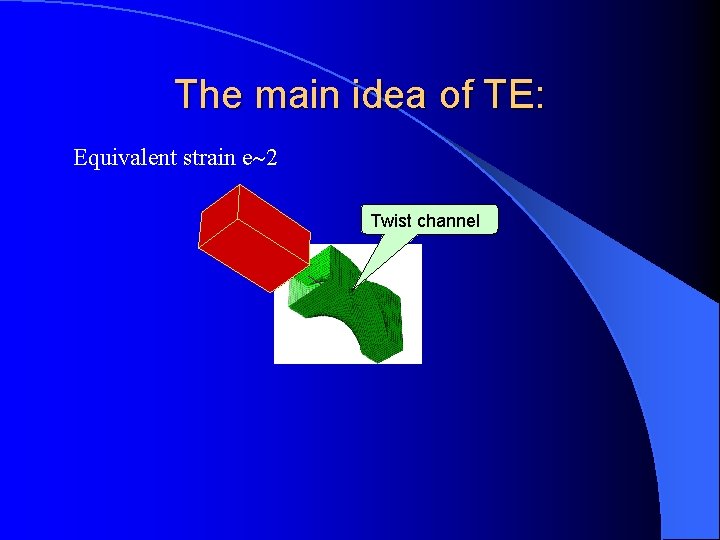 The main idea of TE:

Equivalent strain e~2

Twist channel